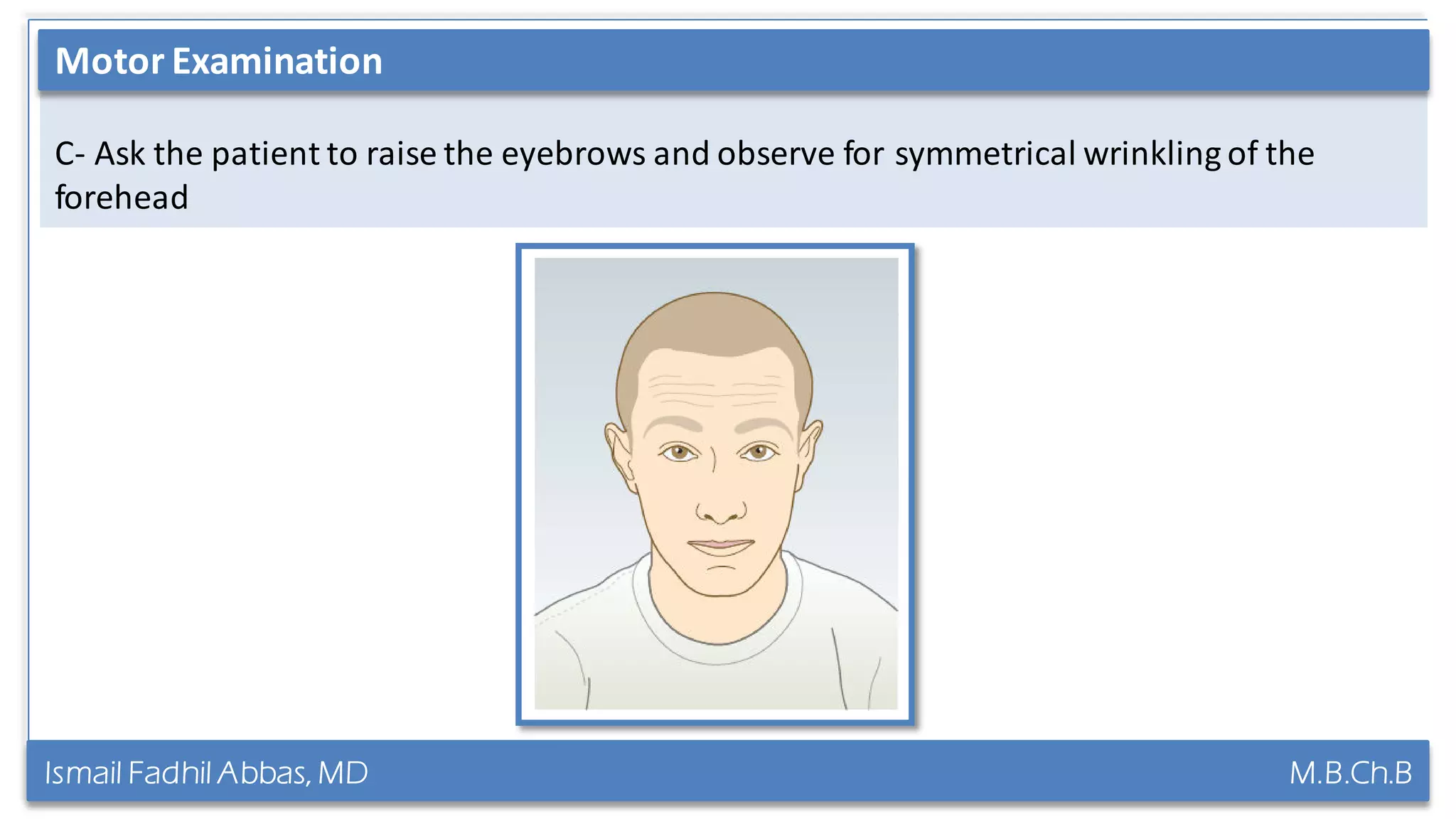 Motor Examination

C- Ask the patient to raise the eyebrows and observe for symmetrical wrinkling of the forehead

Ismail Fadhil Abbas, MD

M.B.Ch.B